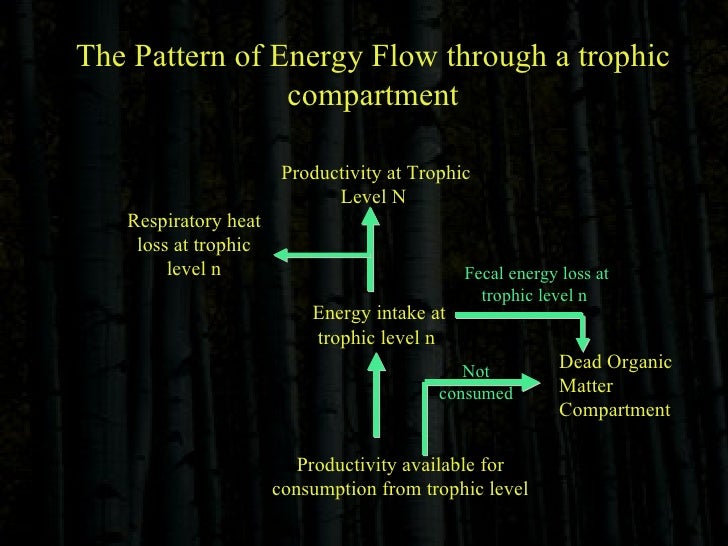 The Pattern of Energy Flow through a trophic compartment

Productivity at Trophic Level N

Respiratory heat loss at trophic level n

Fecal energy loss at trophic level n

Energy intake at trophic level n

Not consumed

Dead Organic Matter Compartment

Productivity available for consumption from trophic level